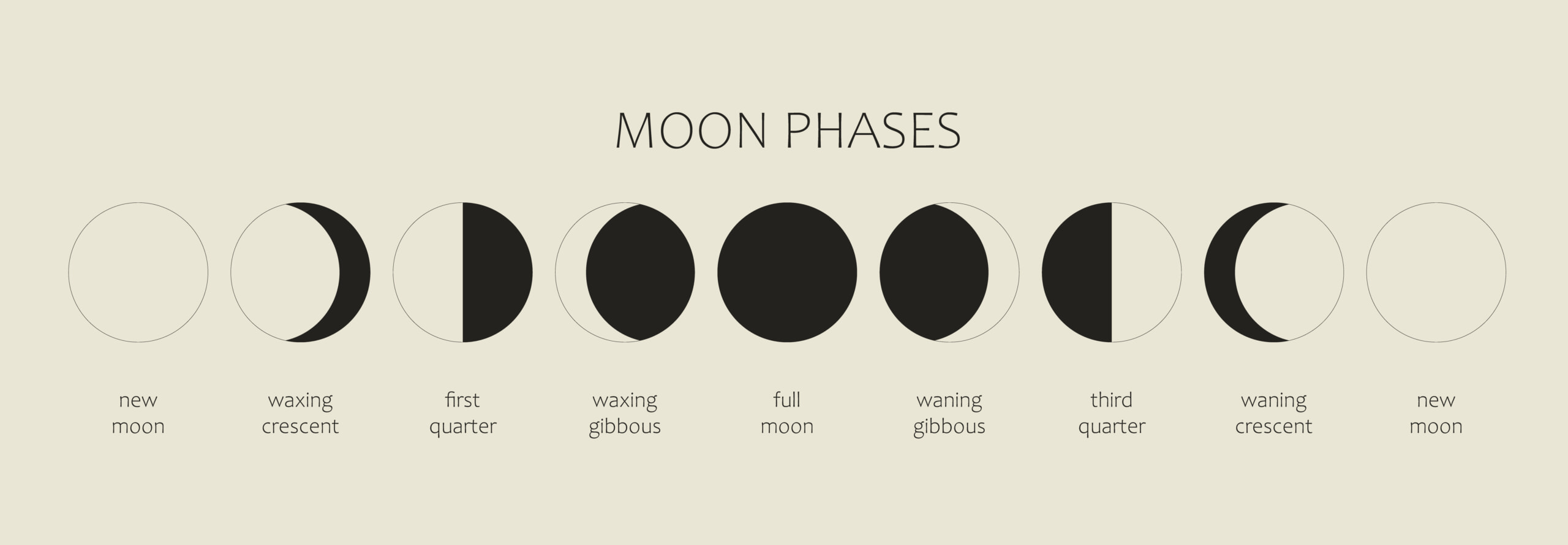 MOON PHASES

new moon

waxing crescent

first quarter

waxing gibbous

full moon

waning gibbous

third quarter

waning crescent

new moon